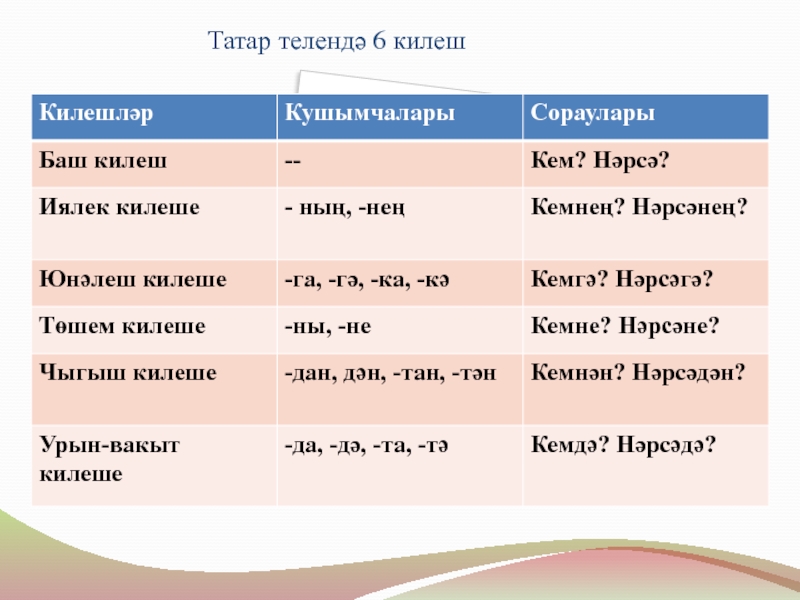 Татар телендә 6 килеш

| Килешләр | Кушымчалары | Сораулары |
|---|---|---|
| Баш килеш | -- | Кем? Нәрсә? |
| Иялек килеше | - ның, -нең | Кемнең? Нәрсәнең? |
| Юнәлеш килеше | -га, -гә, -ка, -кә | Кемгә? Нәрсәгә? |
| Төшем килеше | -ны, -не | Кемне? Нәрсәне? |
| Чыгыш килеше | -дан, дән, -тан, -тән | Кемнән? Нәрсәдән? |
| Урын-вакыт килеше | -да, -дә, -та, -тә | Кемдә? Нәрсәдә? |